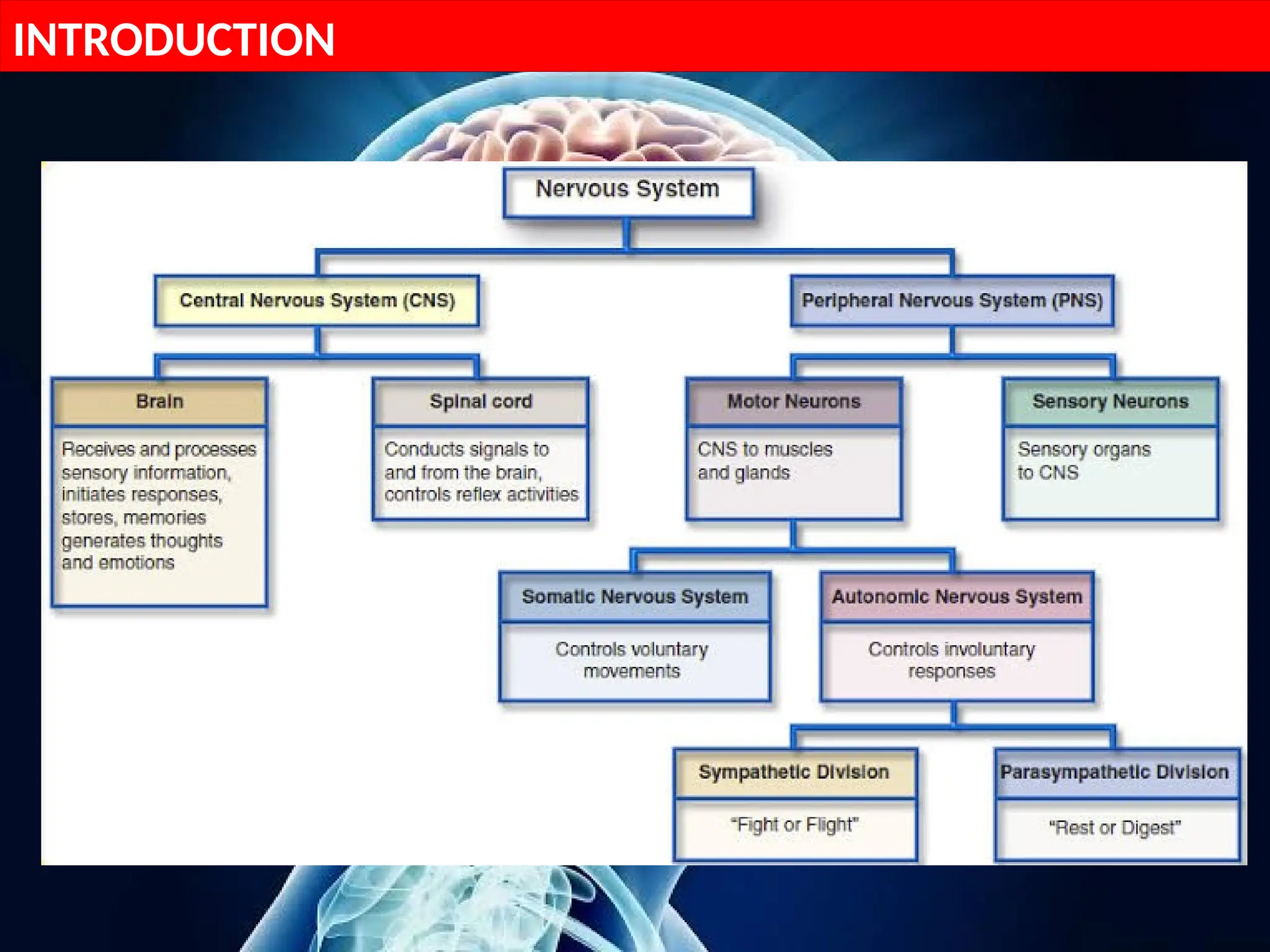 INTRODUCTION

Nervous System

Central Nervous System (CNS)

Peripheral Nervous System (PNS)

Brain

Receives and processes sensory information, initiates responses, stores, memories generates thoughts and emotions

Spinal cord

Conducts signals to and from the brain, controls reflex activities

Motor Neurons

CNS to muscles and glands

Sensory Neurons

Sensory organs to CNS

Somatic Nervous System

Controls voluntary movements

Autonomic Nervous System

Controls involuntary responses

Sympathetic Division

"Fight or Flight"

Parasympathetic Division

"Rest or Digest"